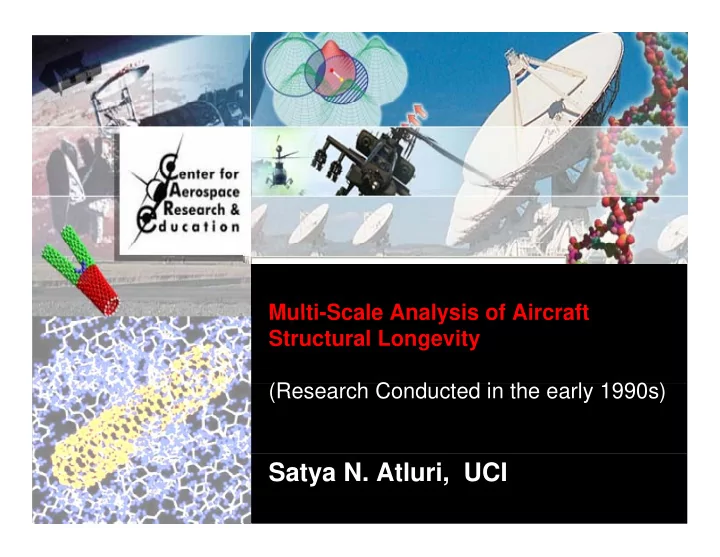 Center for
Aerospace
Research &
Education

Multi-Scale Analysis of Aircraft Structural Longevity

(Research Conducted in the early 1990s)

Satya N. Atluri, UCI